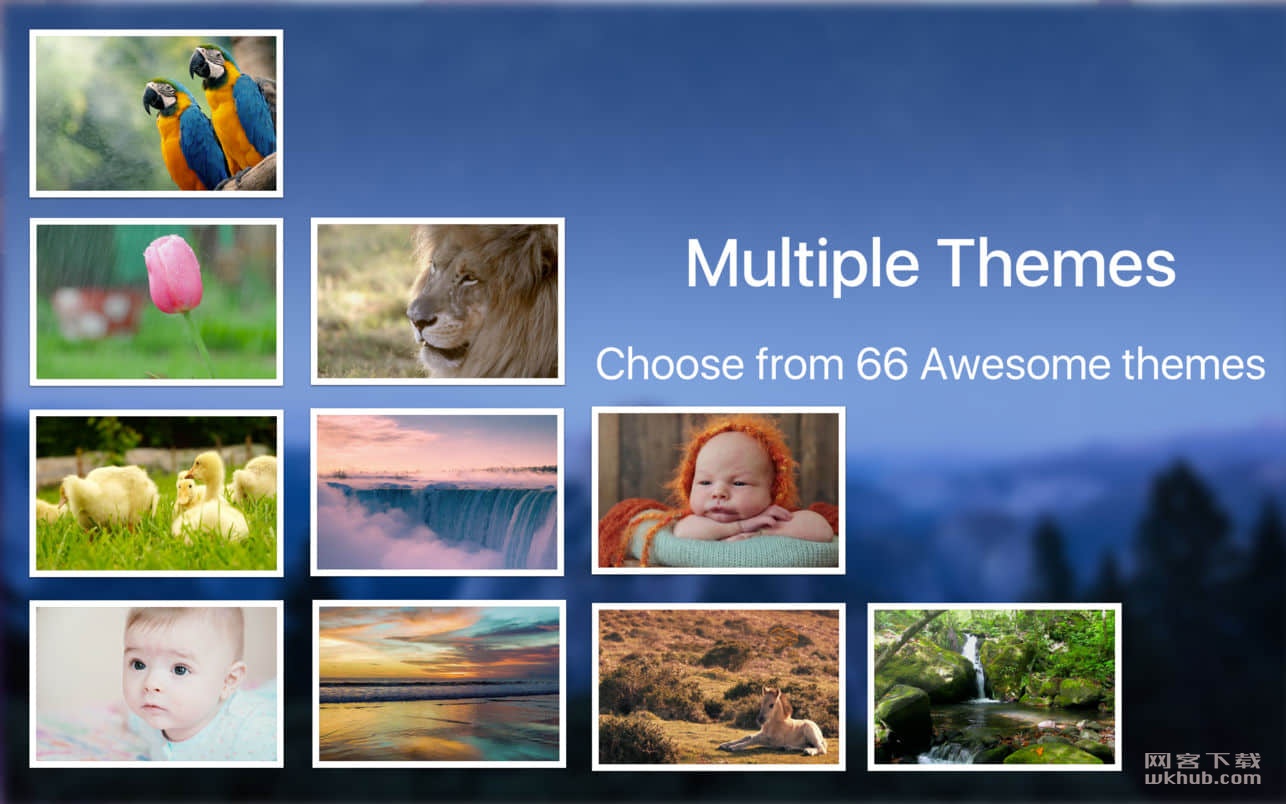 Multiple Themes

Choose from 66 Awesome themes

网客下载
wkhub.com